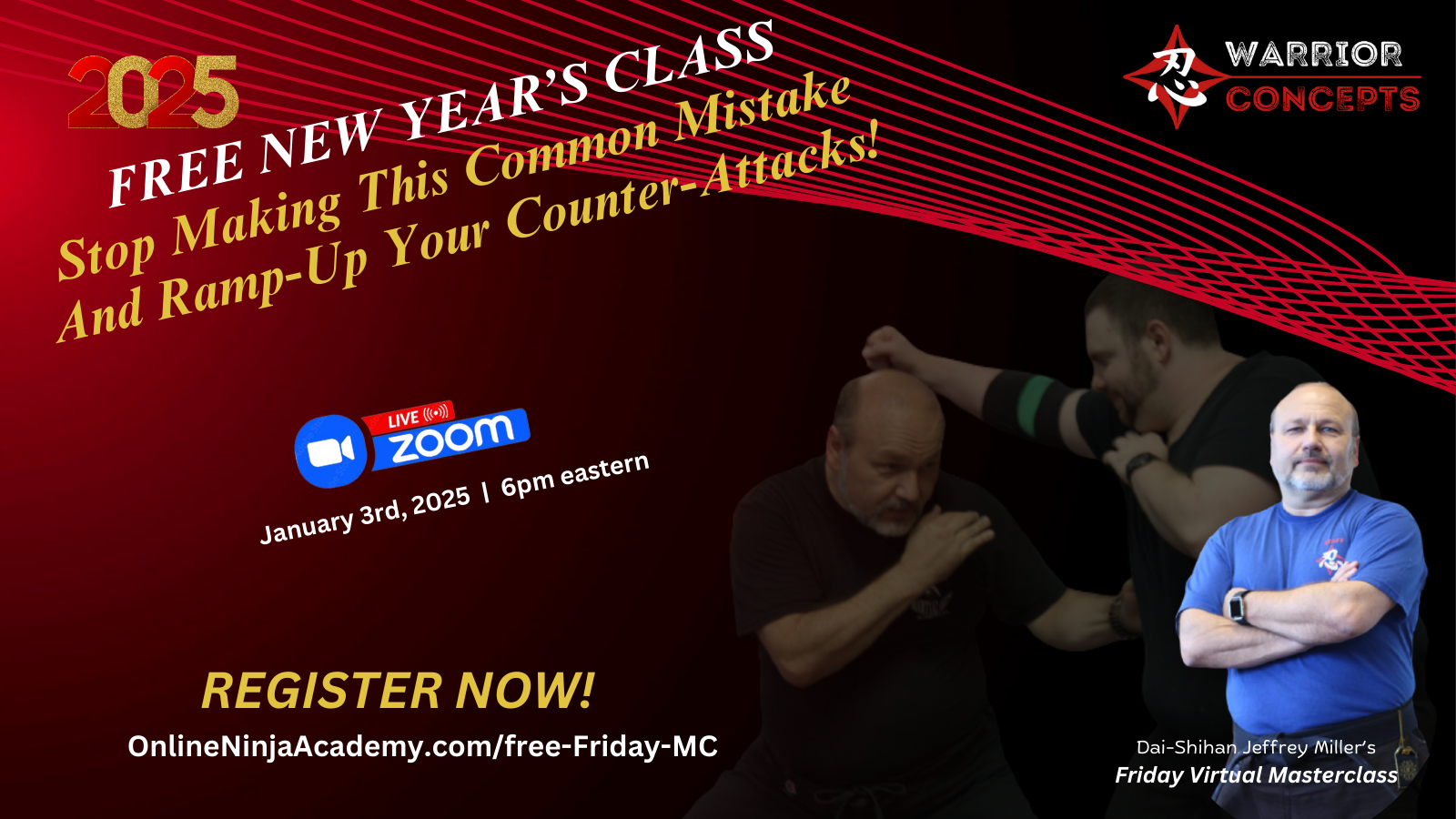 2025

FREE NEW YEAR'S CLASS
Stop Making This Common Mistake
And Ramp-Up Your Counter-Attacks!

忍 WARRIOR CONCEPTS

LIVE
zoom

January 3rd, 2025 | 6pm eastern

REGISTER NOW!
OnlineNinjaAcademy.com/free-Friday-MC

Dai-Shihan Jeffrey Miller's
Friday Virtual Masterclass